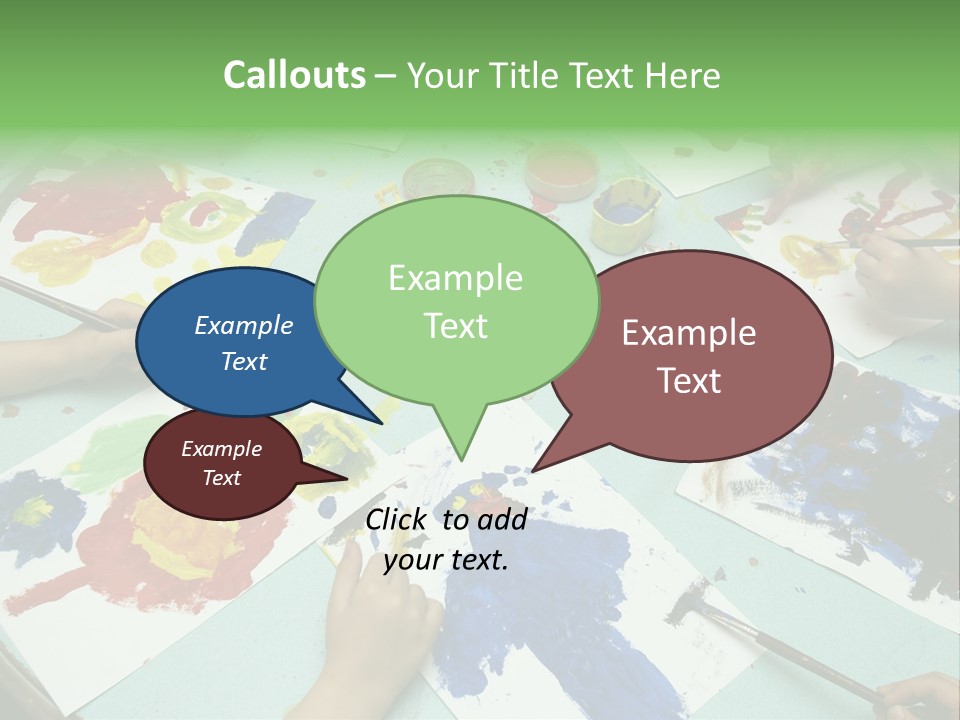 Callouts – Your Title Text Here

Example Text

Example Text

Example Text

Example Text

Click to add your text.